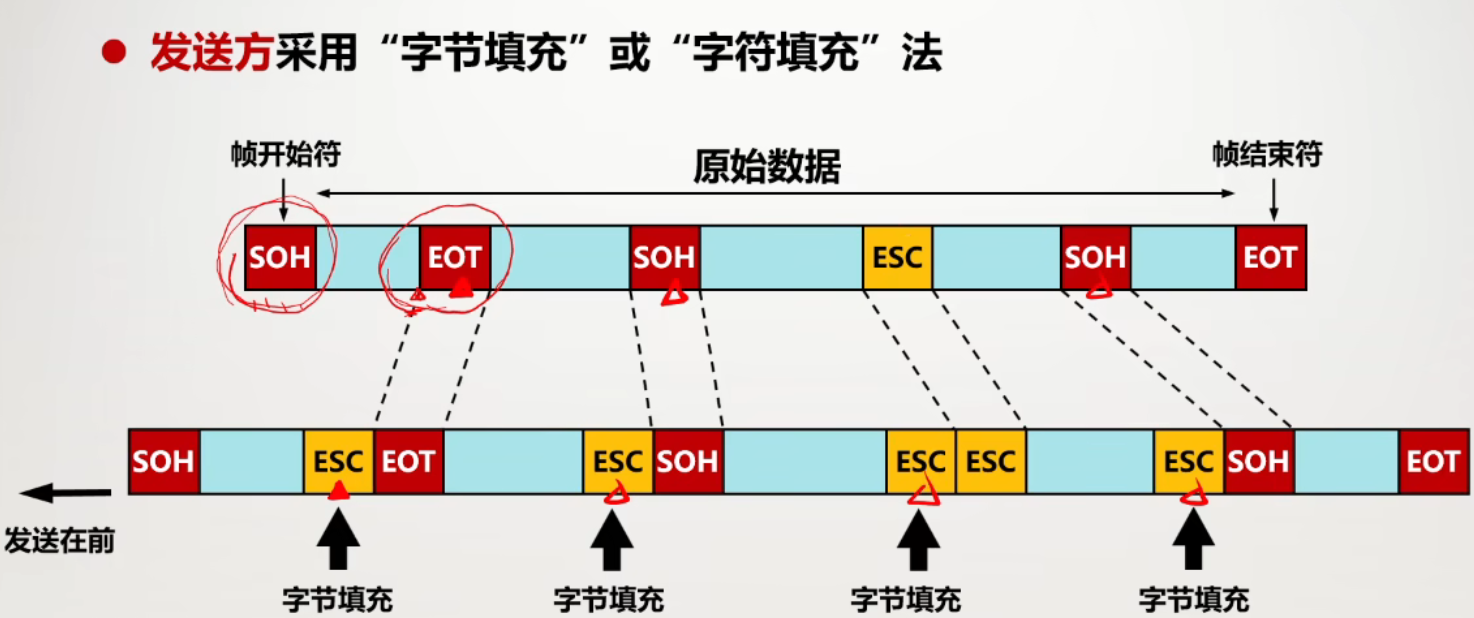 ● 发送方采用“字节填充”或“字符填充”法

帧开始符

原始数据

帧结束符

SOH EOT SOH ESC SOH EOT

SOH ESC EOT ESC SOH ESC ESC ESC SOH EOT

发送在前

字节填充 字节填充 字节填充 字节填充